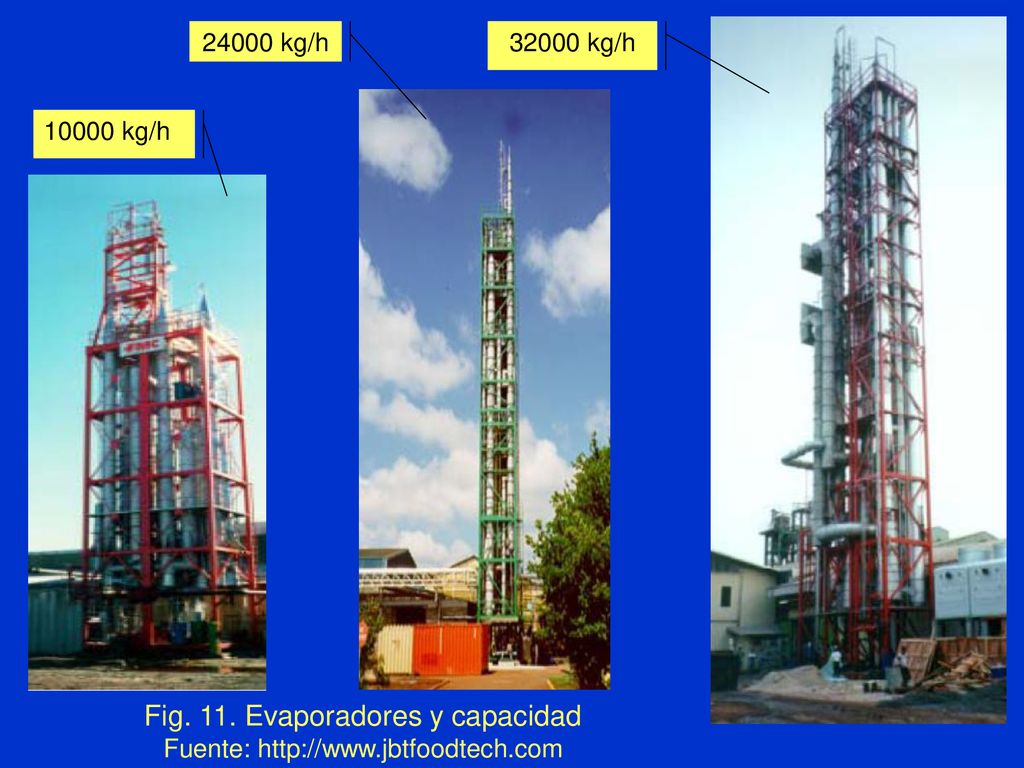 24000 kg/h

32000 kg/h

10000 kg/h

FMC

Fig. 11. Evaporadores y capacidad
Fuente: http://www.jbtfoodtech.com